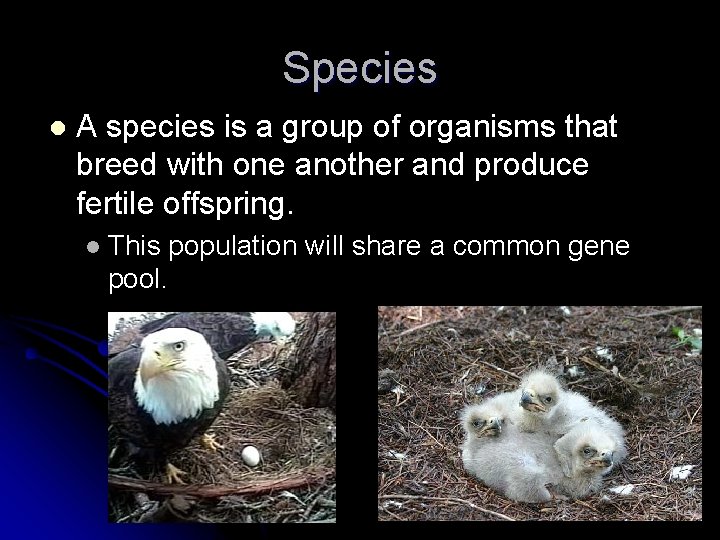 Species

A species is a group of organisms that breed with one another and produce fertile offspring.

This population will share a common gene pool.